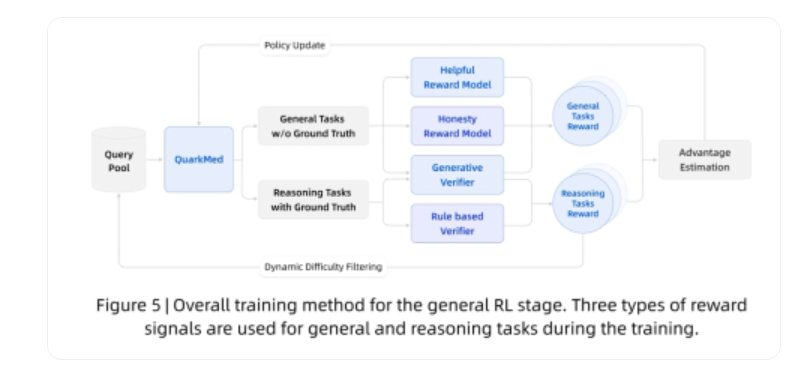 Policy Update

Query Pool

QuarkMed

General Tasks w/o Ground Truth

Reasoning Tasks with Ground Truth

Helpful Reward Model

Honesty Reward Model

Generative Verifier

Rule based Verifier

General Tasks Reward

Reasoning Tasks Reward

Advantage Estimation

Dynamic Difficulty Filtering

Figure 5 | Overall training method for the general RL stage. Three types of reward signals are used for general and reasoning tasks during the training.